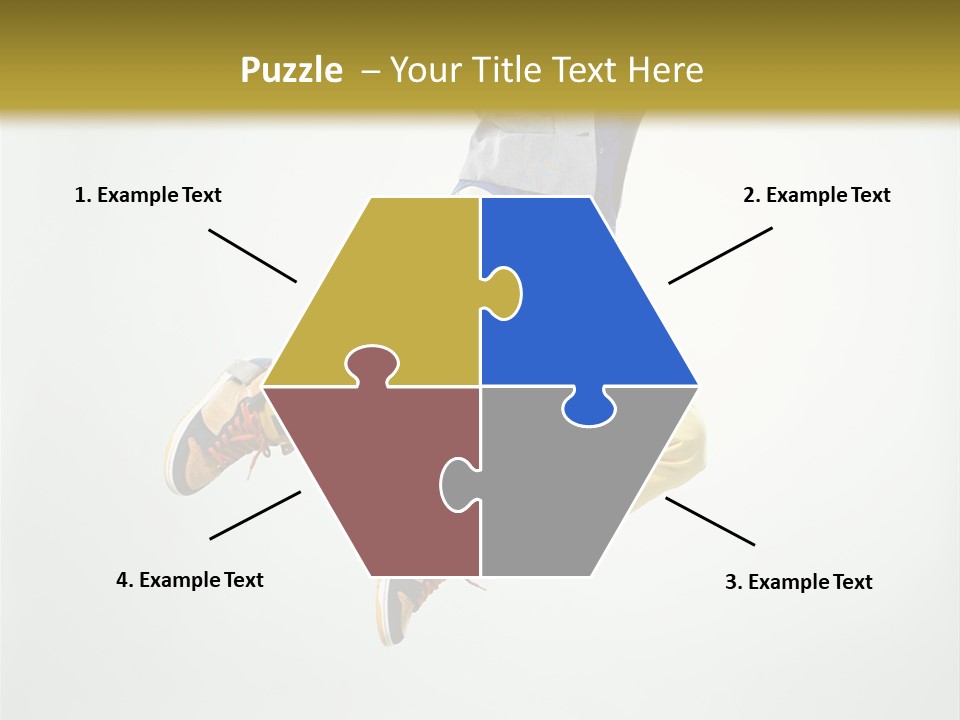 Puzzle – Your Title Text Here

1. Example Text

2. Example Text

4. Example Text

3. Example Text